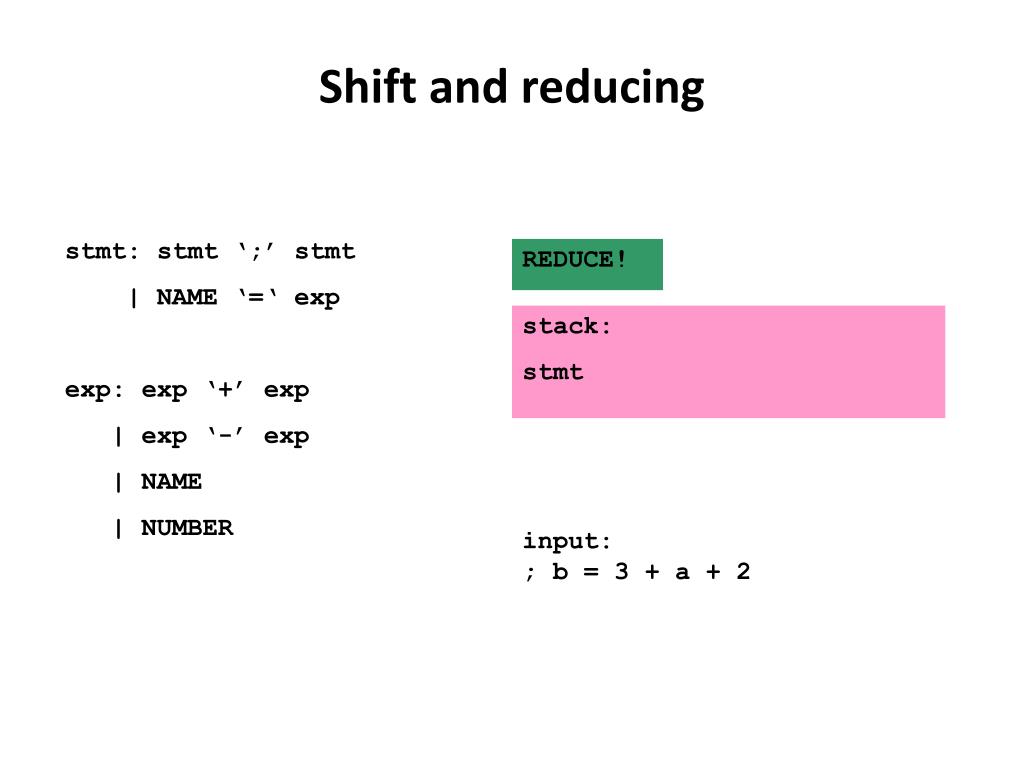 Shift and reducing

stmt: stmt ‘;’ stmt

| NAME ‘=‘ exp

exp: exp ‘+’ exp

| exp ‘-’ exp

| NAME

| NUMBER

REDUCE!

stack:

stmt

input:
; b = 3 + a + 2